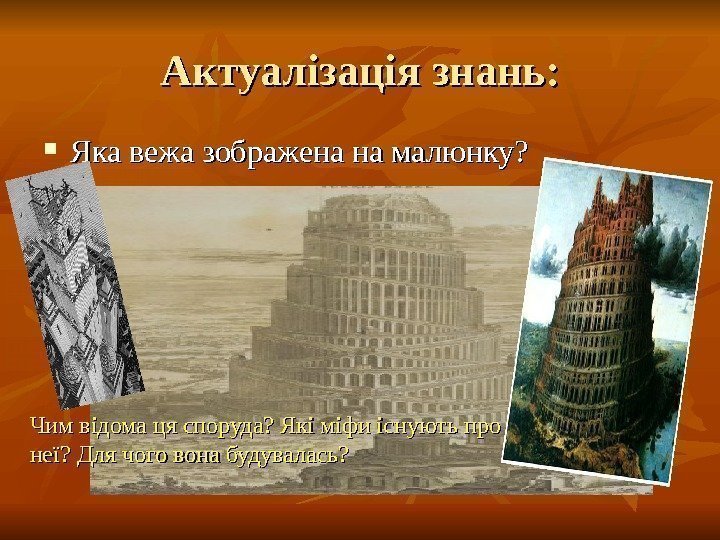 Актуалізація знань:

Яка вежа зображена на малюнку?

Чим відома ця споруда? Які міфи існують про неї? Для чого вона будувалась?